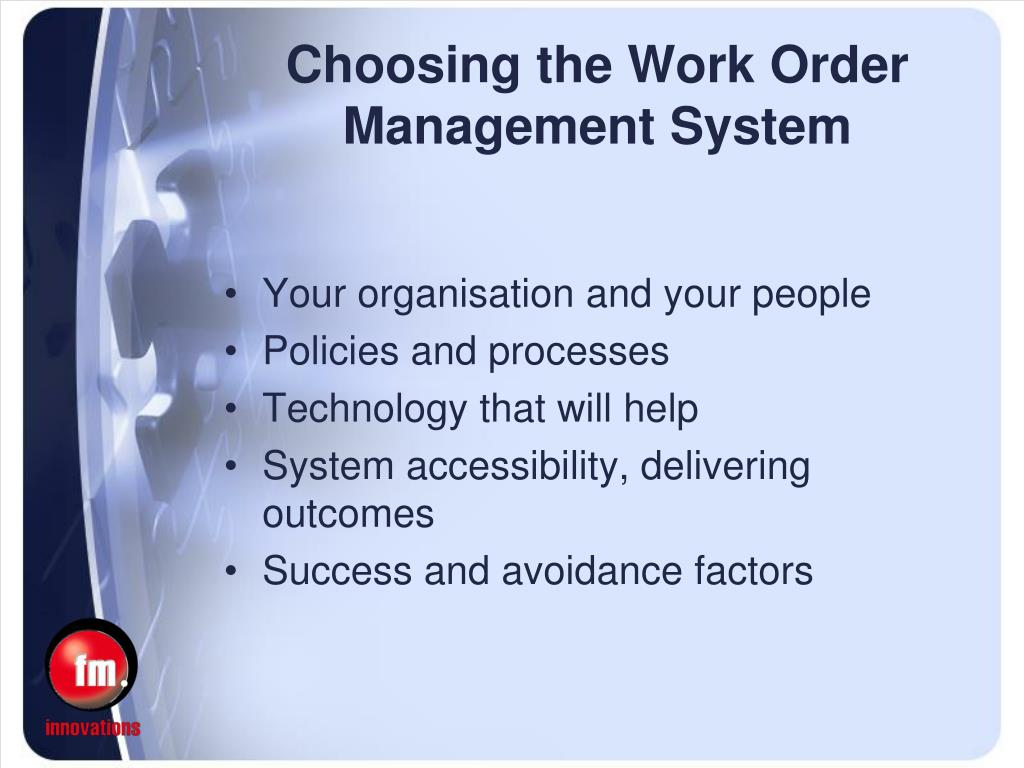 Choosing the Work Order Management System

• Your organisation and your people
• Policies and processes
• Technology that will help
• System accessibility, delivering outcomes
• Success and avoidance factors

fm.
innovations